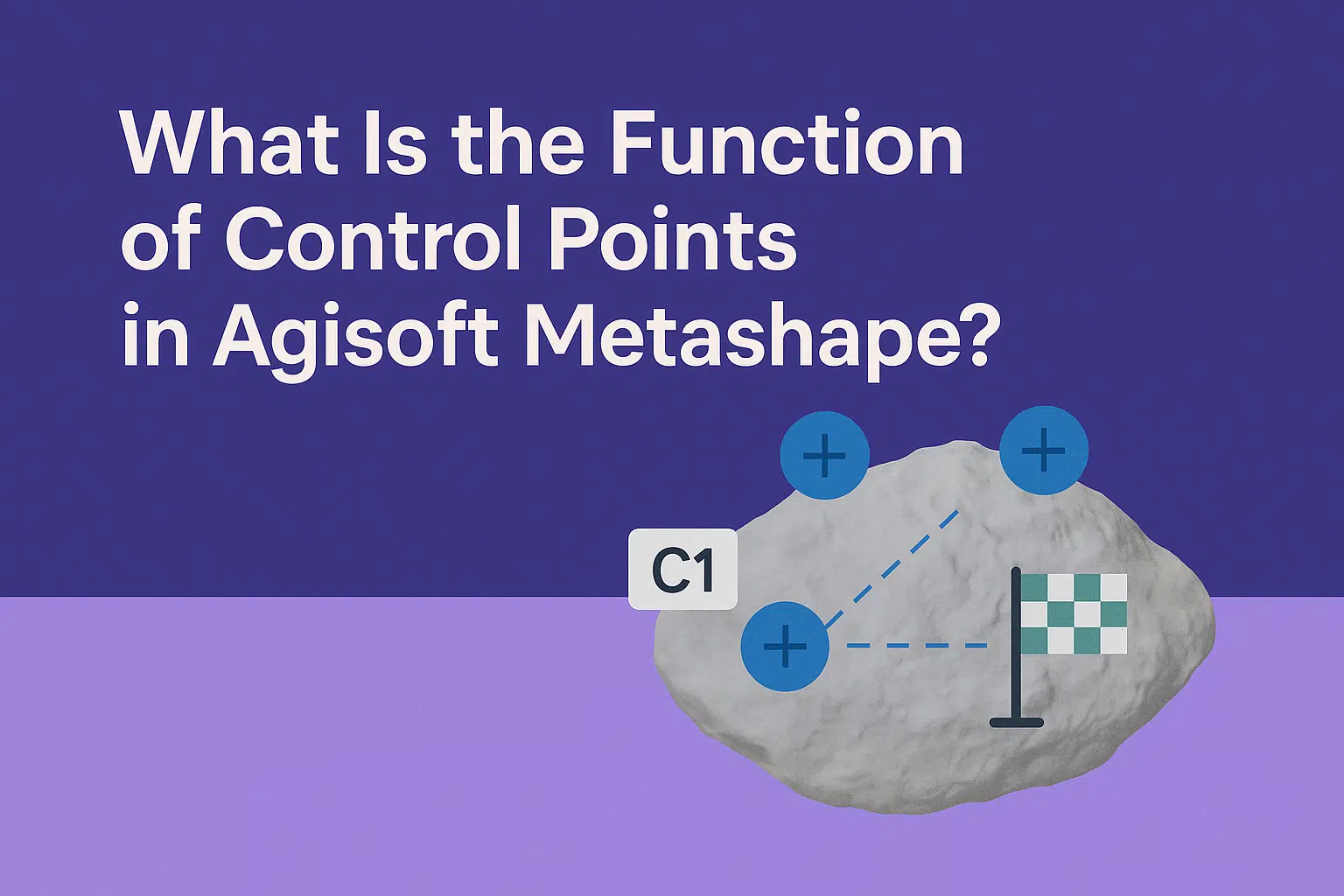 What Is the Function of Control Points in Agisoft Metashape?

C1